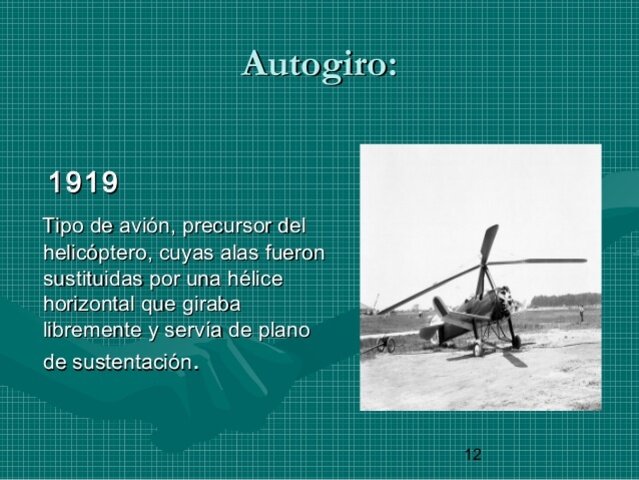 Autogiro:

1919

Tipo de avión, precursor del helicóptero, cuyas alas fueron sustituidas por una hélice horizontal que giraba libremente y servía de plano de sustentación.

12